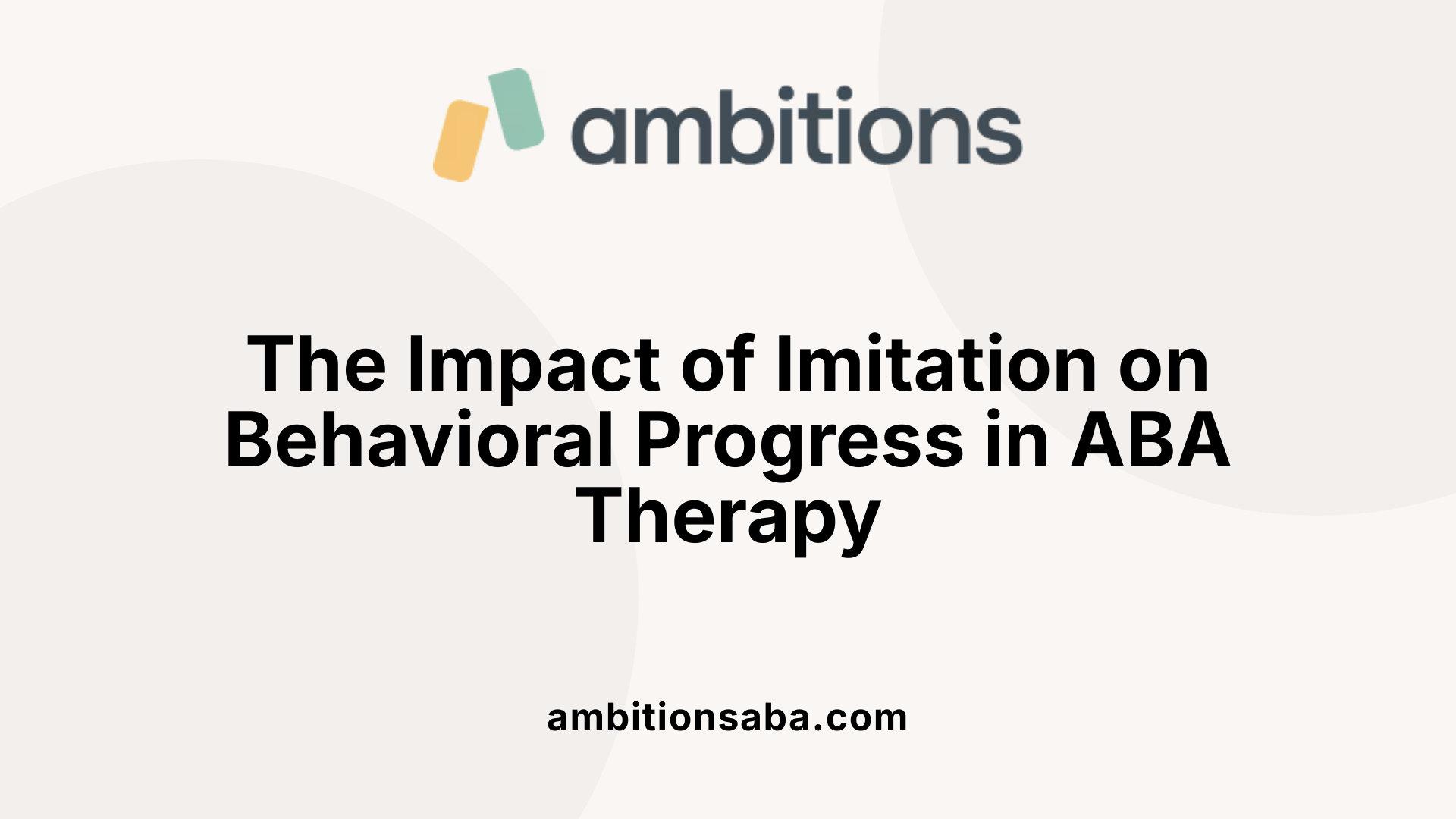 ambitions

The Impact of Imitation on Behavioral Progress in ABA Therapy

ambitionsaba.com